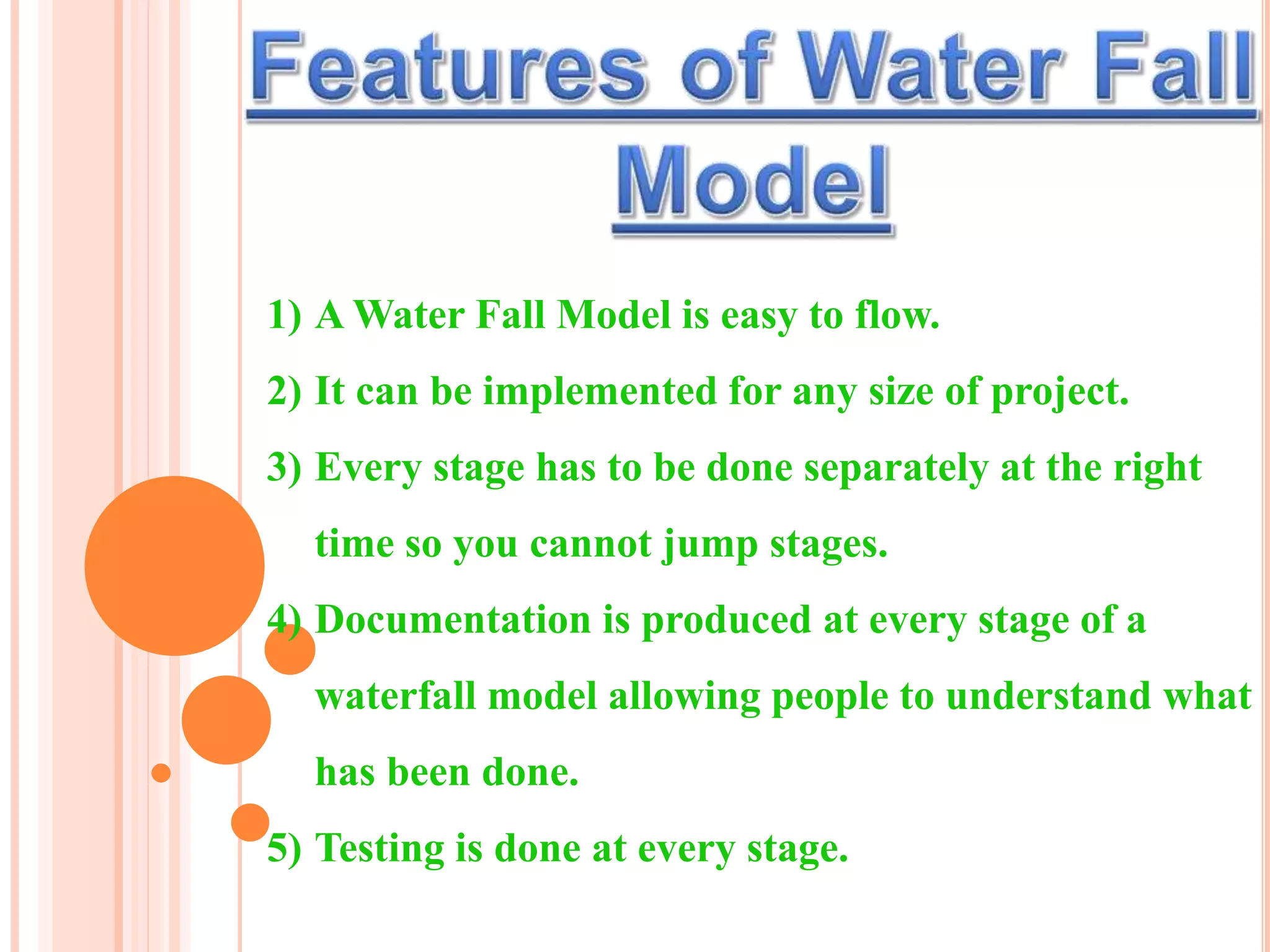 Features of Water Fall Model

1) A Water Fall Model is easy to flow.

2) It can be implemented for any size of project.

3) Every stage has to be done separately at the right time so you cannot jump stages.

4) Documentation is produced at every stage of a waterfall model allowing people to understand what has been done.

5) Testing is done at every stage.